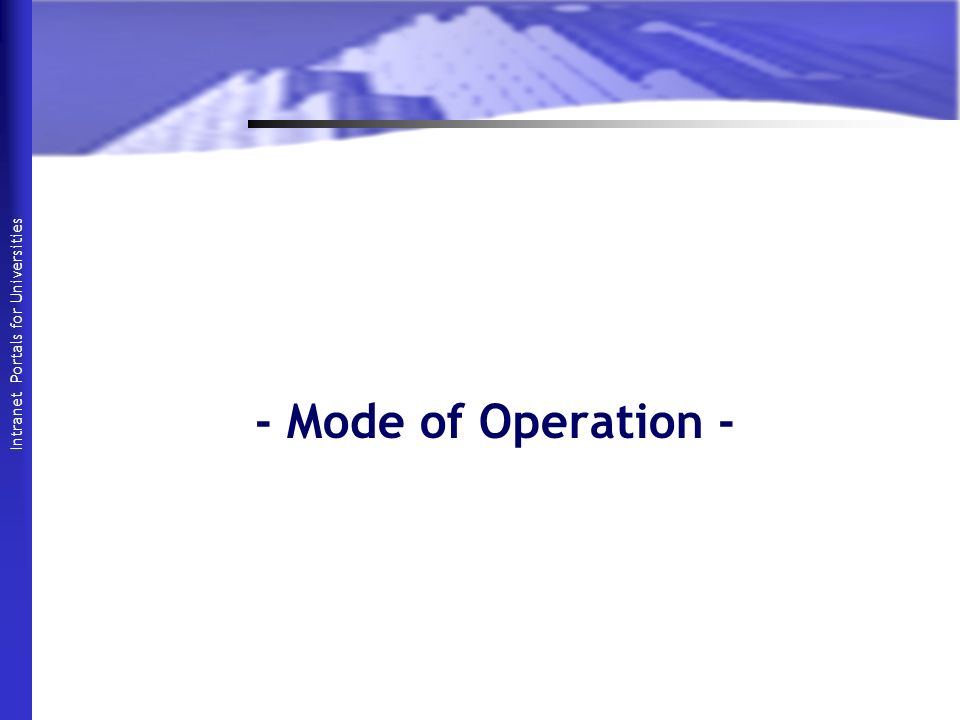 Intranet Portals for Universities

- Mode of Operation -